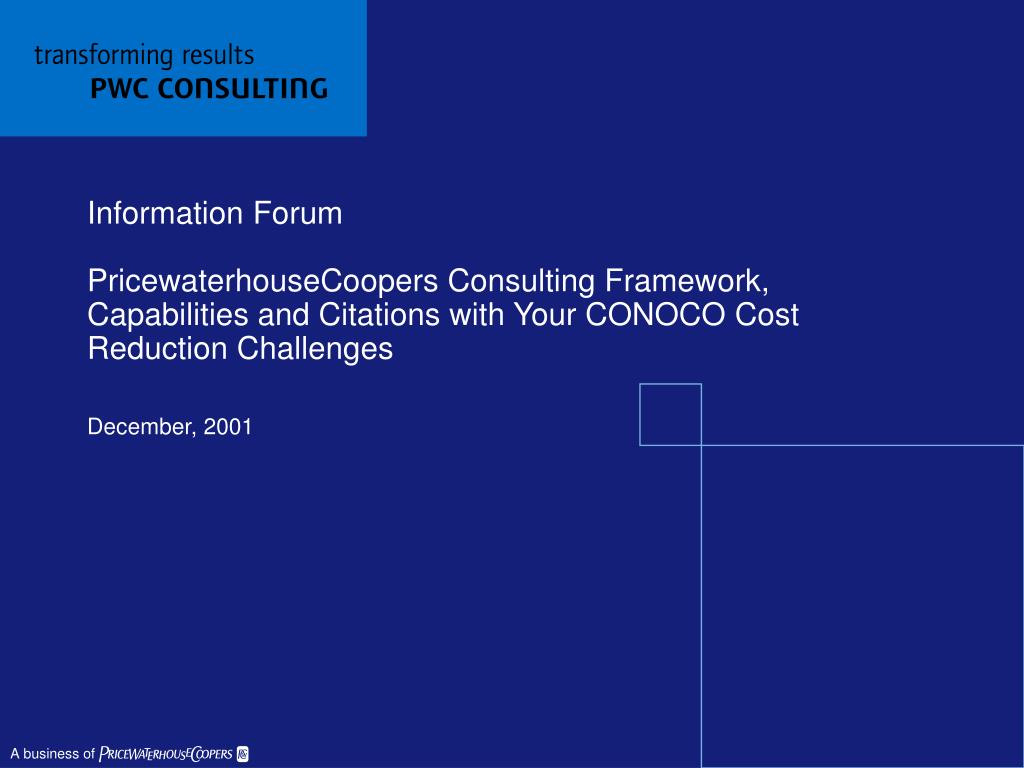 transforming results
PWC CONSULTING

Information Forum

PricewaterhouseCoopers Consulting Framework, Capabilities and Citations with Your CONOCO Cost Reduction Challenges

December, 2001

A business of PRICEWATERHOUSECOOPERS